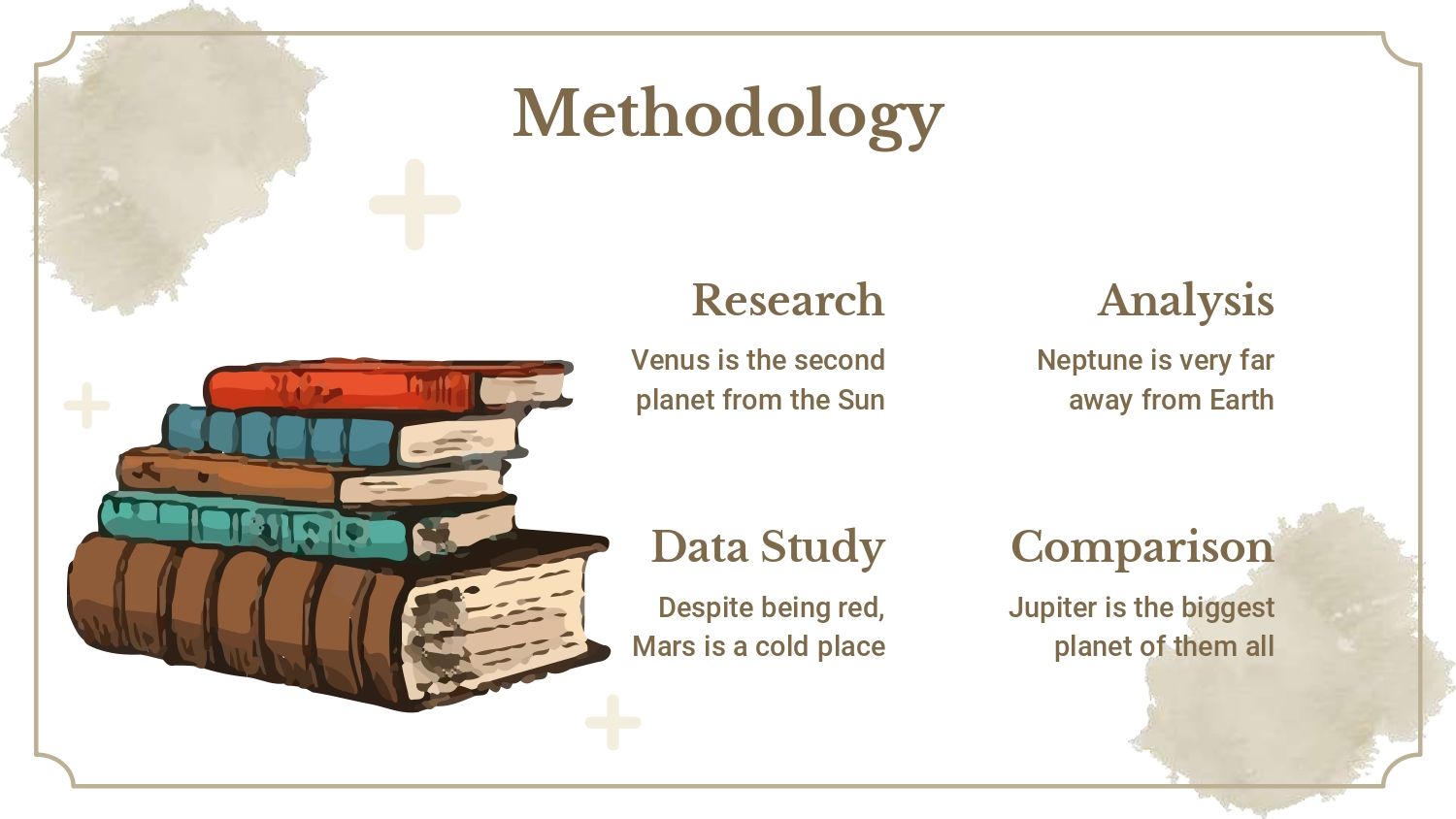 Methodology

Research

Venus is the second planet from the Sun

Analysis

Neptune is very far away from Earth

Data Study

Despite being red, Mars is a cold place

Comparison

Jupiter is the biggest planet of them all